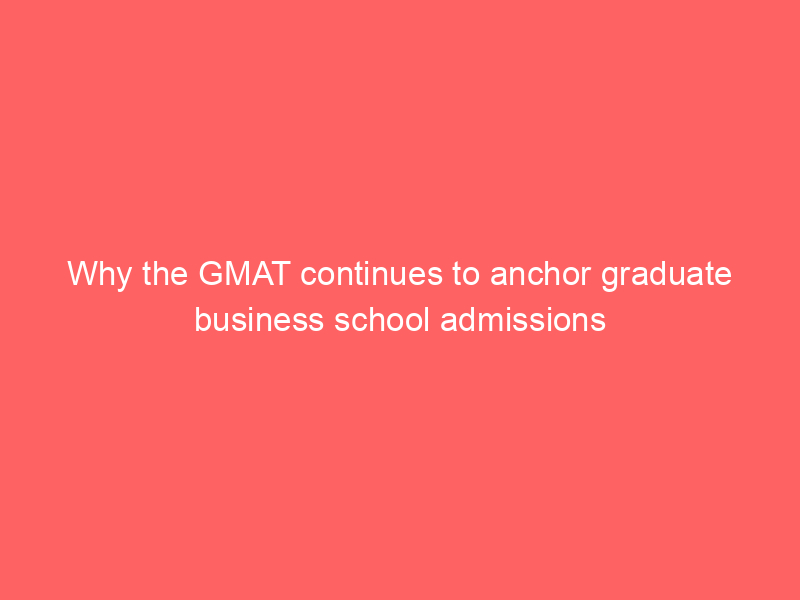 Why the GMAT continues to anchor graduate business school admissions